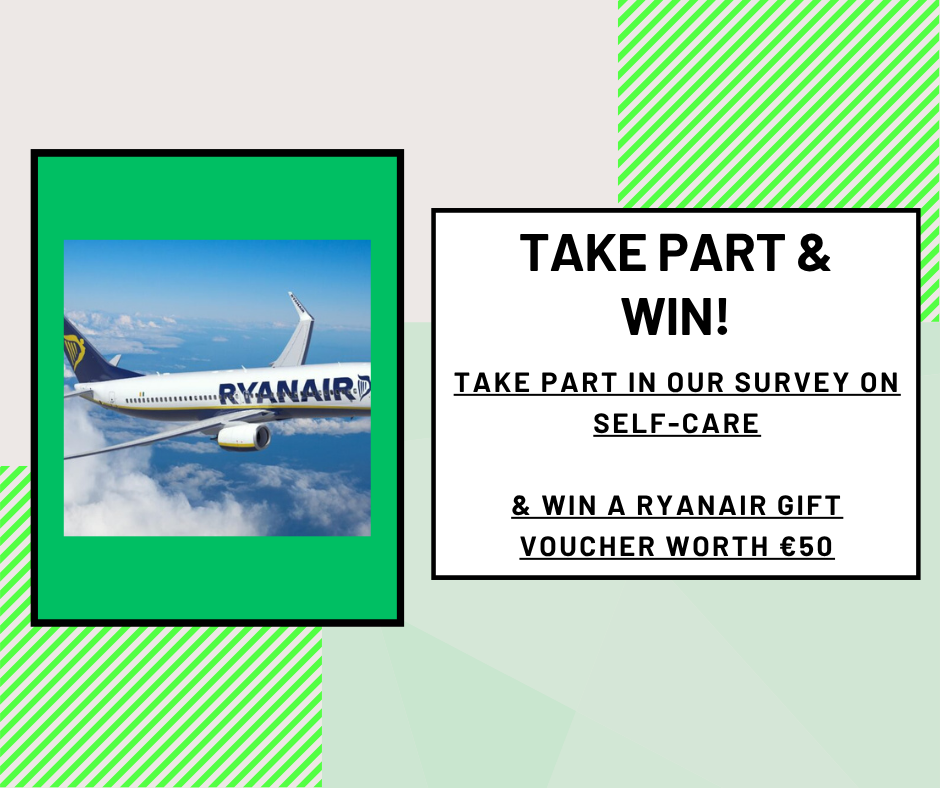 RYANAIR

TAKE PART & WIN!

TAKE PART IN OUR SURVEY ON SELF-CARE

& WIN A RYANAIR GIFT VOUCHER WORTH €50